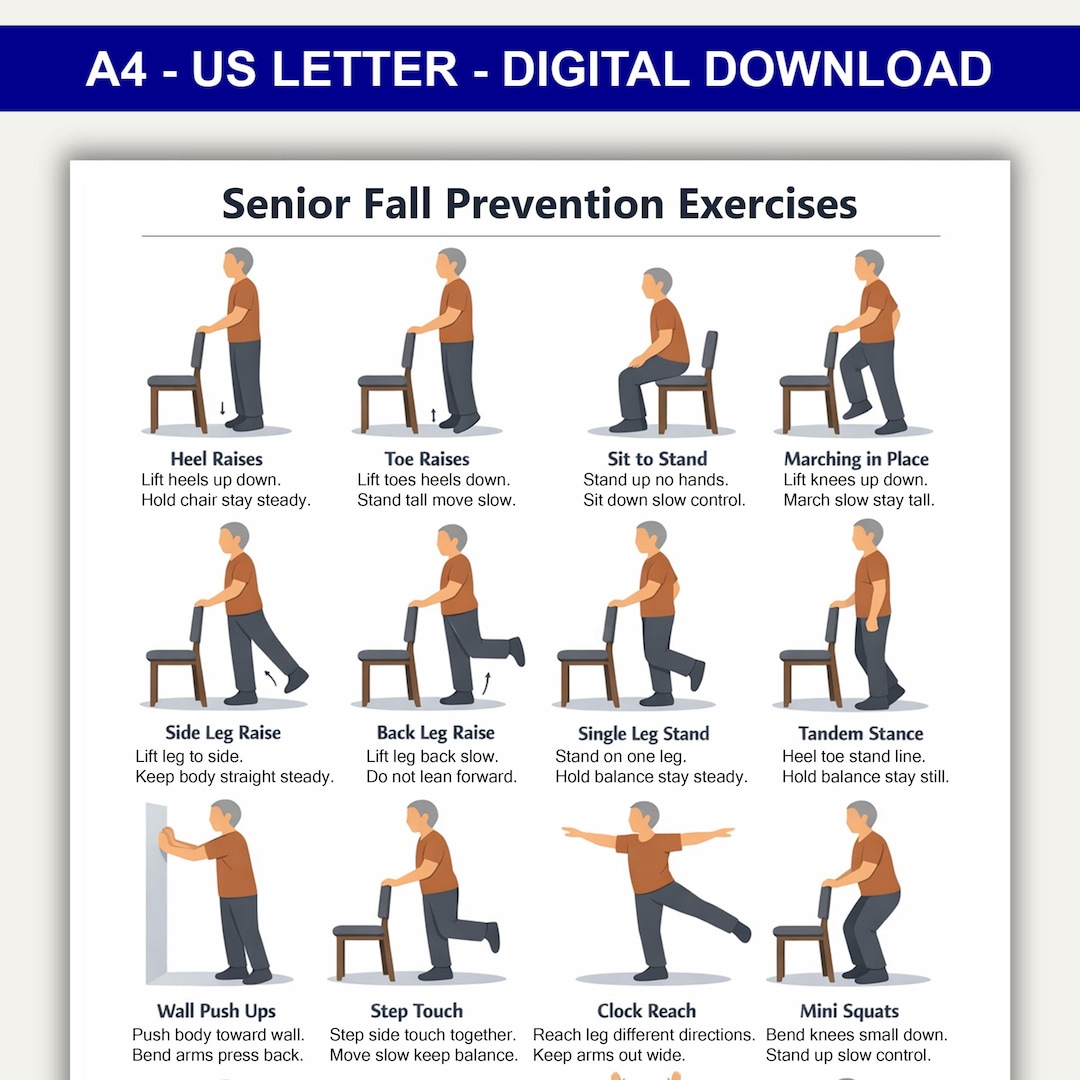 A4 - US LETTER - DIGITAL DOWNLOAD

Senior Fall Prevention Exercises

Heel Raises
Lift heels up down.
Hold chair stay steady.

Toe Raises
Lift toes heels down.
Stand tall move slow.

Sit to Stand
Stand up no hands.
Sit down slow control.

Marching in Place
Lift knees up down.
March slow stay tall.

Side Leg Raise
Lift leg to side.
Keep body straight steady.

Back Leg Raise
Lift leg back slow.
Do not lean forward.

Single Leg Stand
Stand on one leg.
Hold balance stay steady.

Tandem Stance
Heel toe stand line.
Hold balance stay still.

Wall Push Ups
Push body toward wall.
Bend arms press back.

Step Touch
Step side touch together.
Move slow keep balance.

Clock Reach
Reach leg different directions.
Keep arms out wide.

Mini Squats
Bend knees small down.
Stand up slow control.